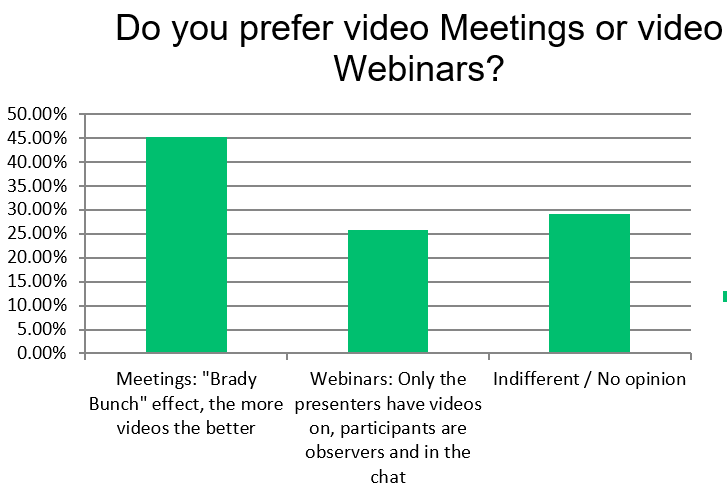 Do you prefer video Meetings or video Webinars?

50.00%
45.00%
40.00%
35.00%
30.00%
25.00%
20.00%
15.00%
10.00%
5.00%
0.00%

Meetings: "Brady Bunch" effect, the more videos the better

Webinars: Only the presenters have videos on, participants are observers and in the chat

Indifferent / No opinion